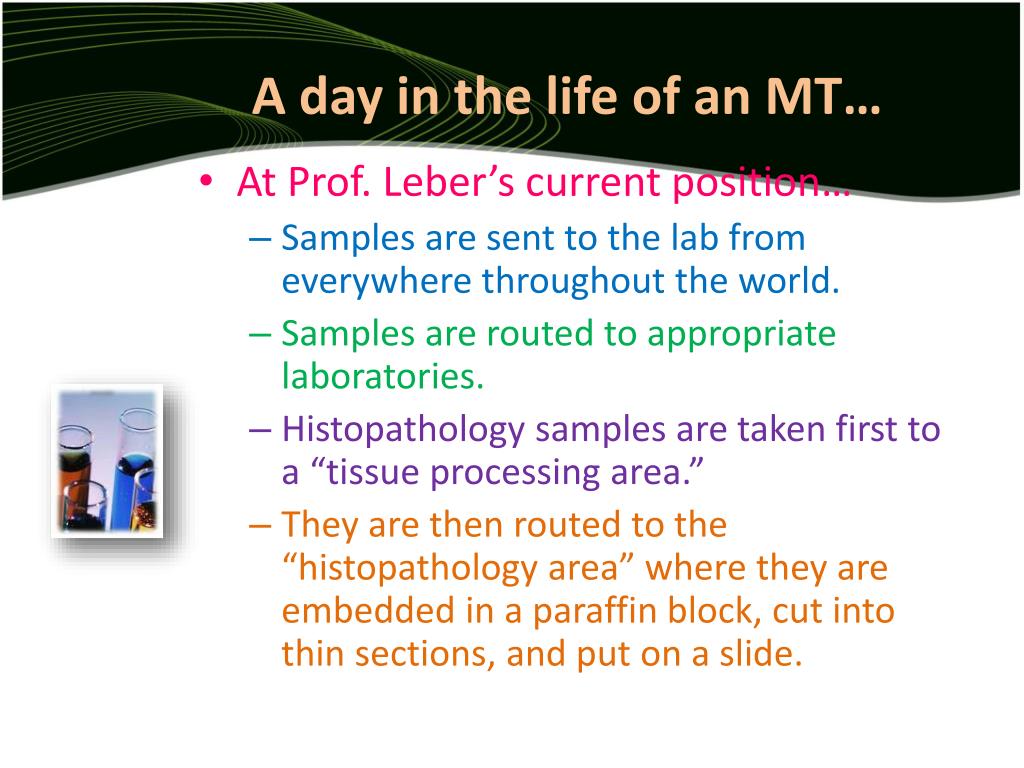 A day in the life of an MT…

• At Prof. Leber’s current position…
– Samples are sent to the lab from everywhere throughout the world.
– Samples are routed to appropriate laboratories.
– Histopathology samples are taken first to a “tissue processing area.”
– They are then routed to the “histopathology area” where they are embedded in a paraffin block, cut into thin sections, and put on a slide.